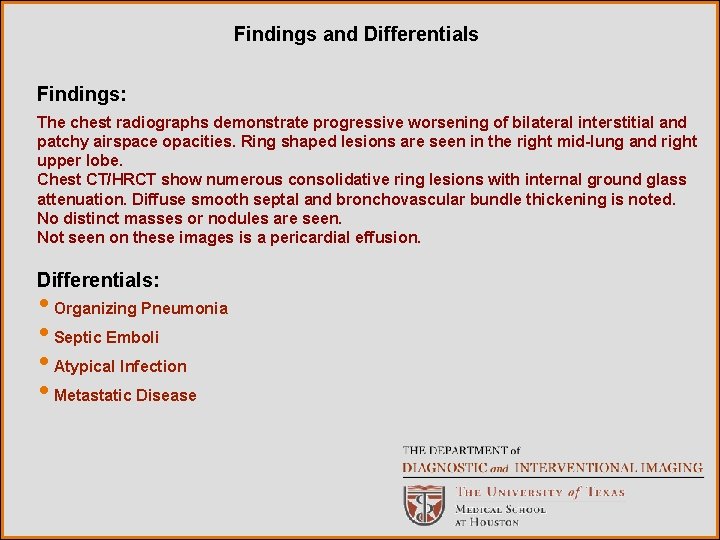 Findings and Differentials

Findings:

The chest radiographs demonstrate progressive worsening of bilateral interstitial and patchy airspace opacities. Ring shaped lesions are seen in the right mid-lung and right upper lobe.
Chest CT/HRCT show numerous consolidative ring lesions with internal ground glass attenuation. Diffuse smooth septal and bronchovascular bundle thickening is noted.
No distinct masses or nodules are seen.
Not seen on these images is a pericardial effusion.

Differentials:

• Organizing Pneumonia
• Septic Emboli
• Atypical Infection
• Metastatic Disease

THE DEPARTMENT of
DIAGNOSTIC and INTERVENTIONAL IMAGING
THE UNIVERSITY of TEXAS
MEDICAL SCHOOL
AT HOUSTON